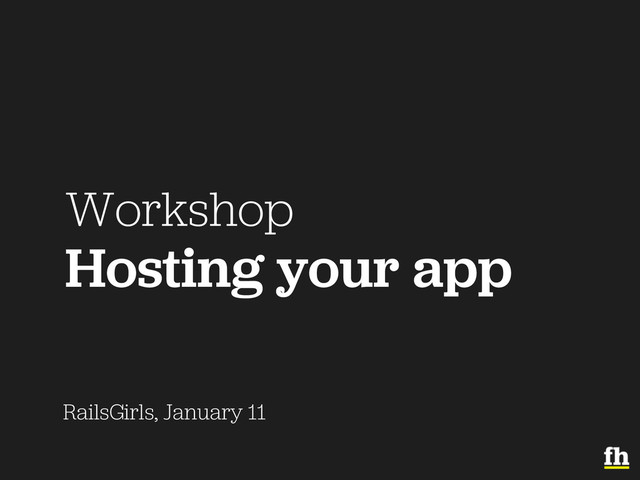 Workshop
Hosting your app

RailsGirls, January 11

fh